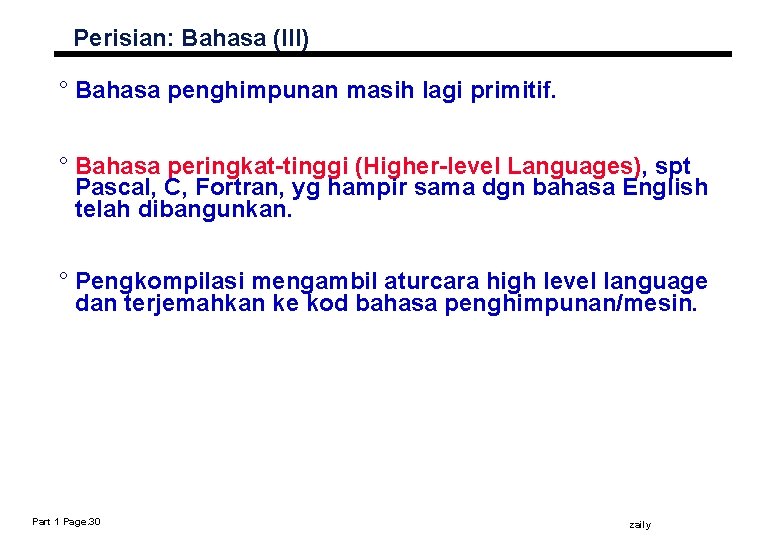 Perisian: Bahasa (III)

° Bahasa penghimpunan masih lagi primitif.

° Bahasa peringkat-tinggi (Higher-level Languages), spt Pascal, C, Fortran, yg hampir sama dgn bahasa English telah dibangunkan.

° Pengkompilasi mengambil aturcara high level language dan terjemahkan ke kod bahasa penghimpunan/mesin.

Part 1 Page 30

zaily